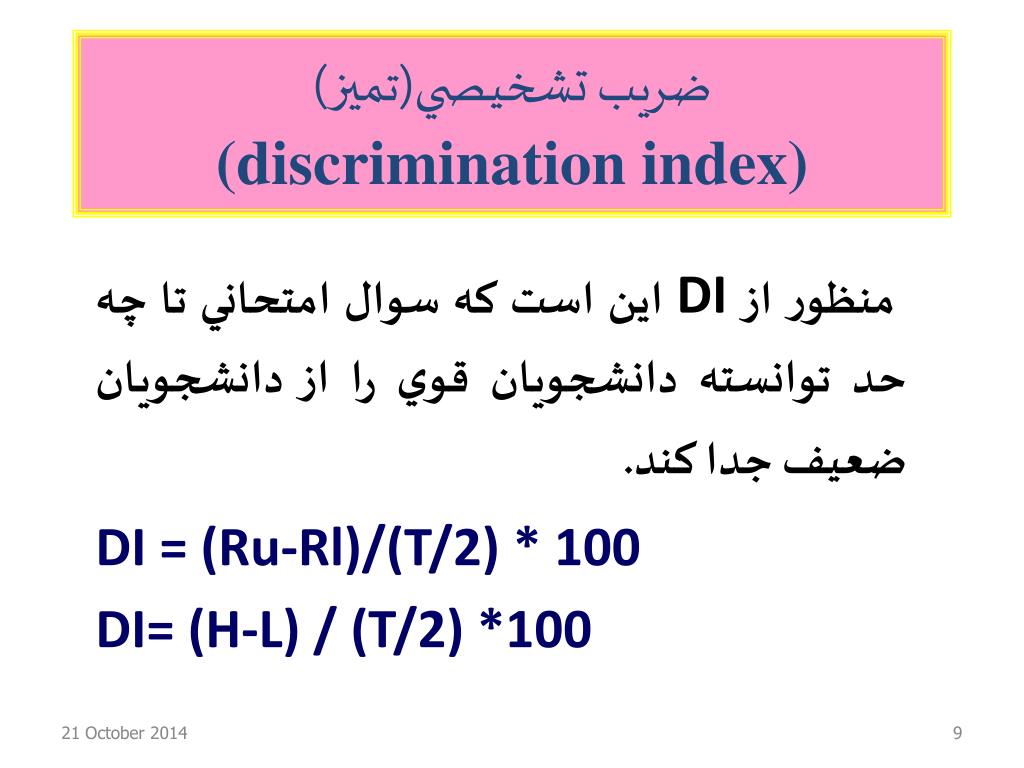 ضريب تشخيصي(تميز)
(discrimination index)

منظور از DI اين است كه سوال امتحاني تا چه حد توانسته دانشجويان قوي را از دانشجويان ضعيف جدا كند.

DI = (Ru-Rl)/(T/2) * 100
DI= (H-L) / (T/2) *100

21 October 2014

9